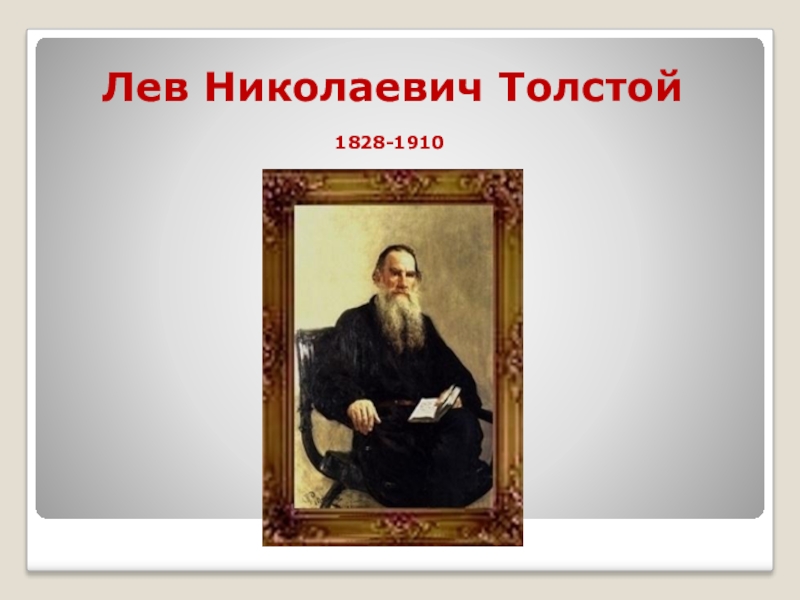 Лев Николаевич Толстой

1828-1910